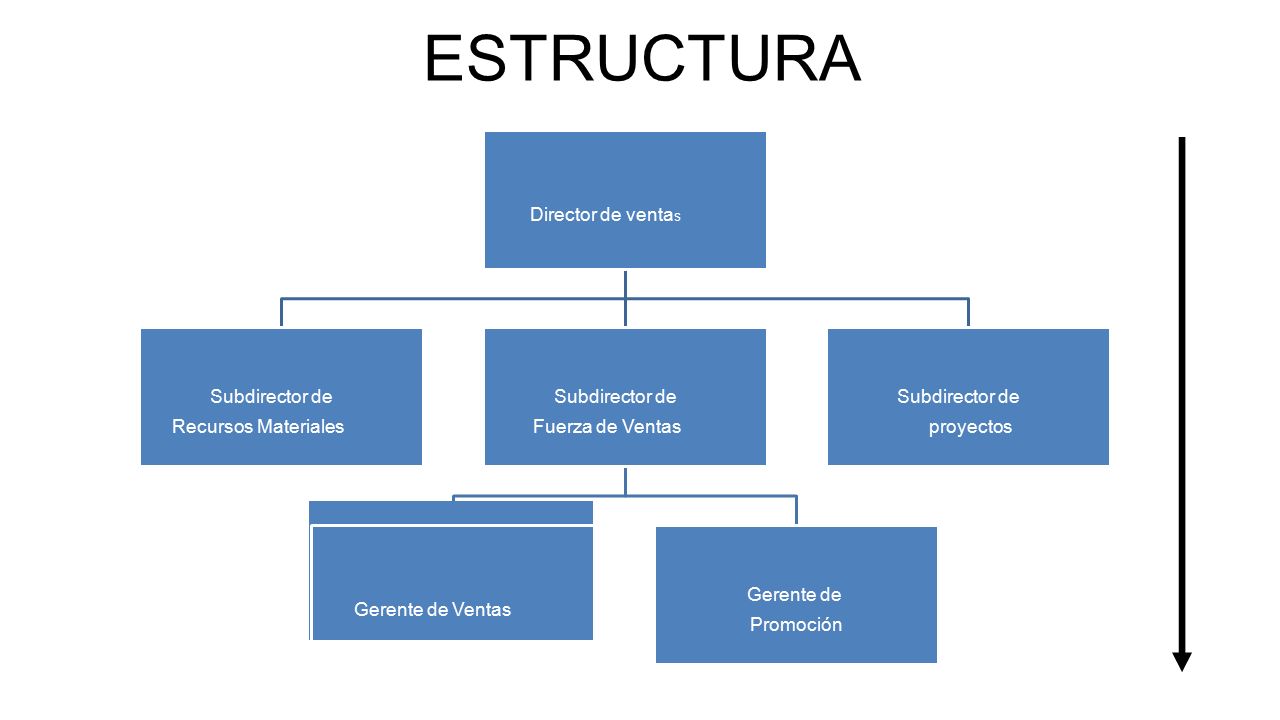 ESTRUCTURA

Director de ventas

Subdirector de Recursos Materiales

Subdirector de Fuerza de Ventas

Subdirector de proyectos

Gerente de Ventas

Gerente de Promoción